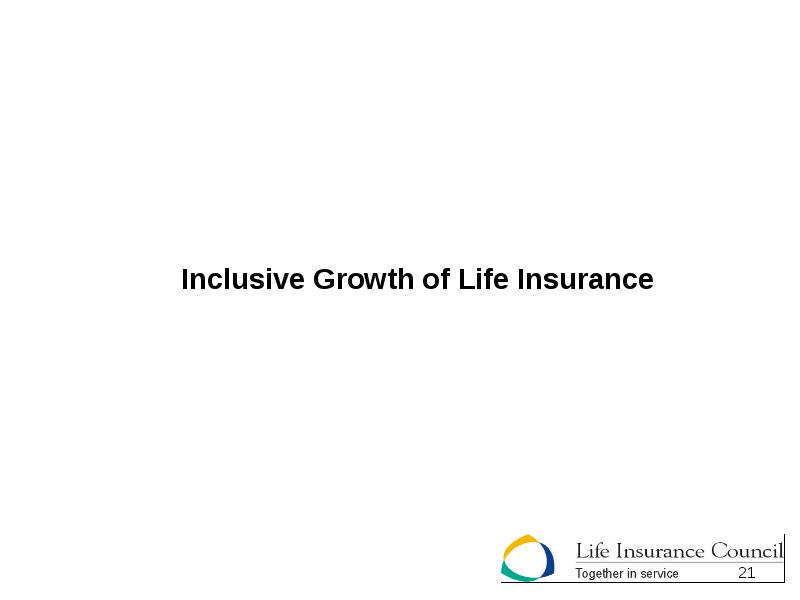 Inclusive Growth of Life Insurance

Life Insurance Council
Together in service 21